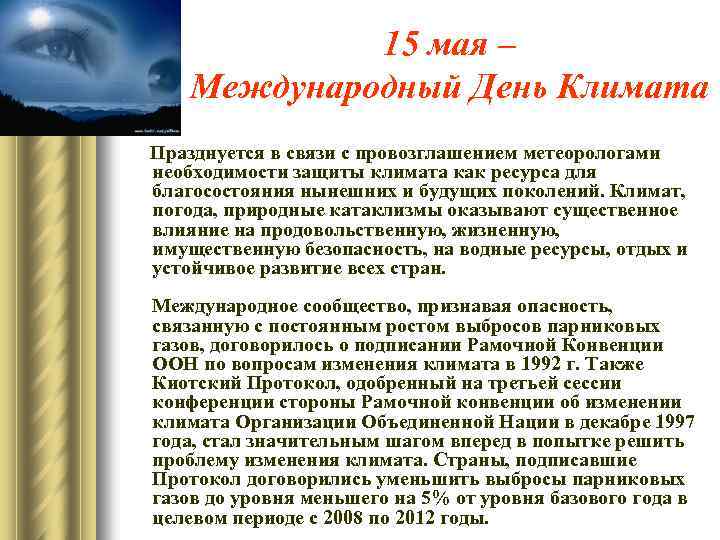 15 мая –
Международный День Климата

Празднуется в связи с провозглашением метеорологами необходимости защиты климата как ресурса для благосостояния нынешних и будущих поколений. Климат, погода, природные катаклизмы оказывают существенное влияние на продовольственную, жизненную, имущественную безопасность, на водные ресурсы, отдых и устойчивое развитие всех стран.

Международное сообщество, признавая опасность, связанную с постоянным ростом выбросов парниковых газов, договорилось о подписании Рамочной Конвенции ООН по вопросам изменения климата в 1992 г. Также Киотский Протокол, одобренный на третьей сессии конференции стороны Рамочной конвенции об изменении климата Организации Объединенной Нации в декабре 1997 года, стал значительным шагом вперед в попытке решить проблему изменения климата. Страны, подписавшие Протокол договорились уменьшить выбросы парниковых газов до уровня меньшего на 5% от уровня базового года в целевом периоде с 2008 по 2012 годы.